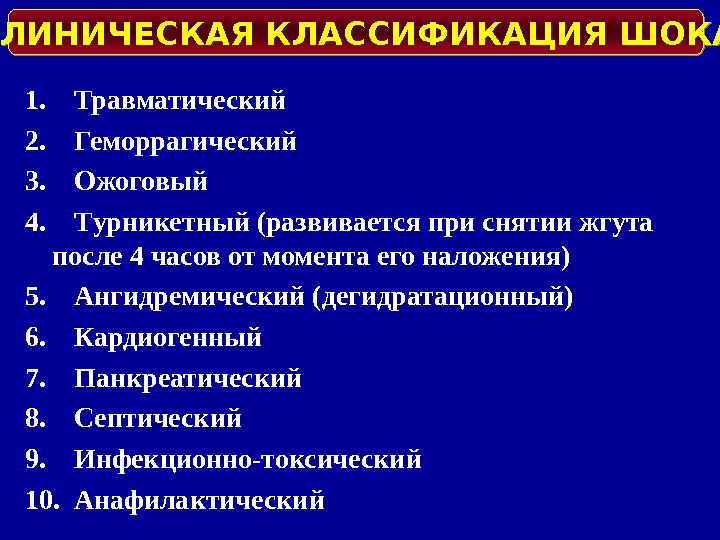 ЛИНИЧЕСКАЯ КЛАССИФИКАЦИЯ ШОКА

1. Травматический
2. Геморрагический
3. Ожоговый
4. Турникетный (развивается при снятии жгута после 4 часов от момента его наложения)
5. Ангидремический (дегидратационный)
6. Кардиогенный
7. Панкреатический
8. Септический
9. Инфекционно-токсический
10. Анафилактический